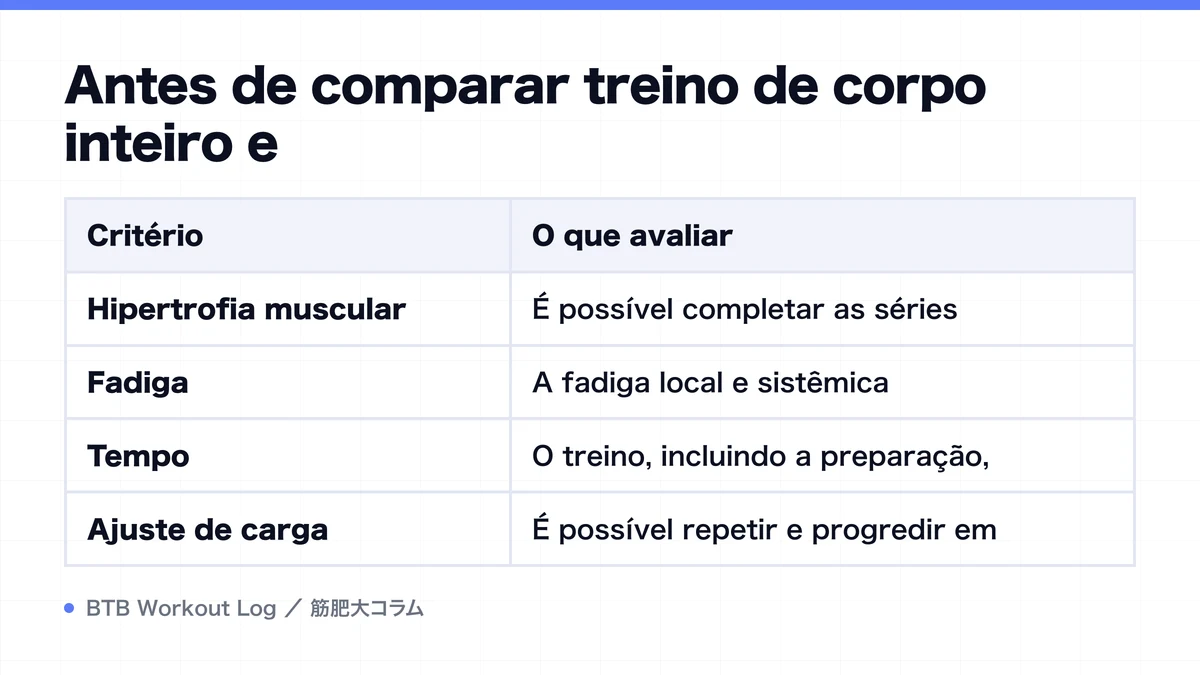 Antes de comparar treino de corpo inteiro e

| Critério | O que avaliar |
|---|---|
| Hipertrofia muscular | É possível completar as séries |
| Fadiga | A fadiga local e sistêmica |
| Tempo | O treino, incluindo a preparação, |
| Ajuste de carga | É possível repetir e progredir em |

BTB Workout Log ／ 筋肥大コラム